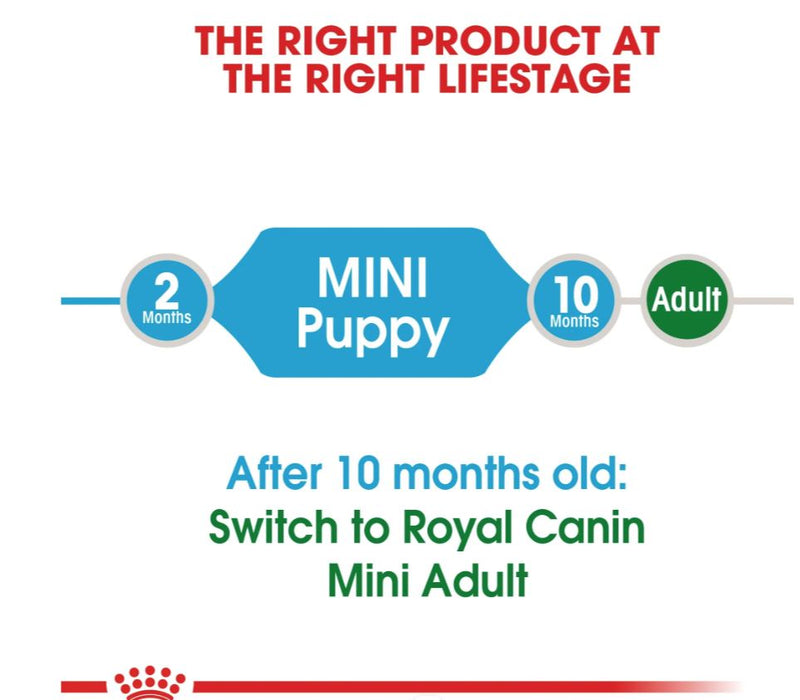 THE RIGHT PRODUCT AT THE RIGHT LIFESTAGE

2 Months

MINI Puppy

10 Months

Adult

After 10 months old:
Switch to Royal Canin Mini Adult